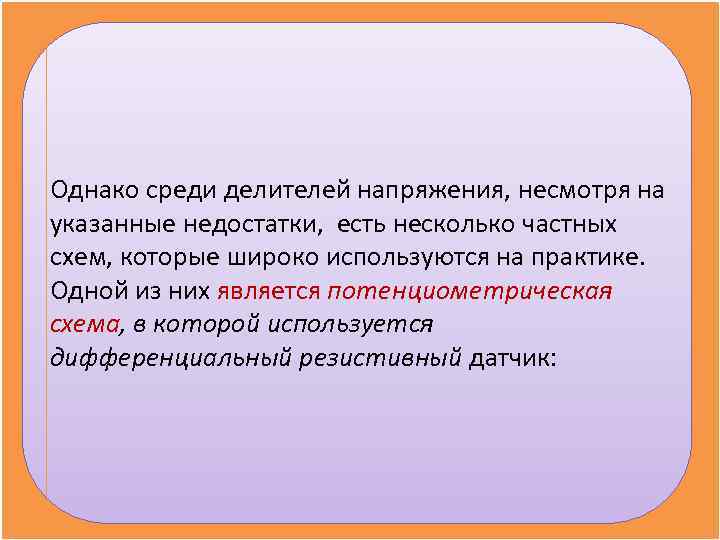 Однако среди делителей напряжения, несмотря на указанные недостатки, есть несколько частных схем, которые широко используются на практике. Одной из них является потенциометрическая схема, в которой используется дифференциальный резистивный датчик: